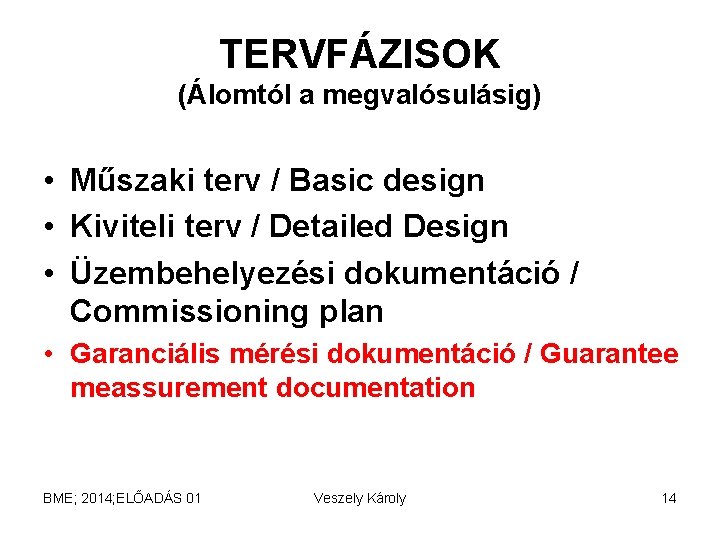 TERVFÁZISOK
(Álomtól a megvalósulásig)

• Műszaki terv / Basic design
• Kiviteli terv / Detailed Design
• Üzembehelyezési dokumentáció / Commissioning plan
• Garanciális mérési dokumentáció / Guarantee meassurement documentation

BME; 2014;ELŐADÁS 01
Veszely Károly
14